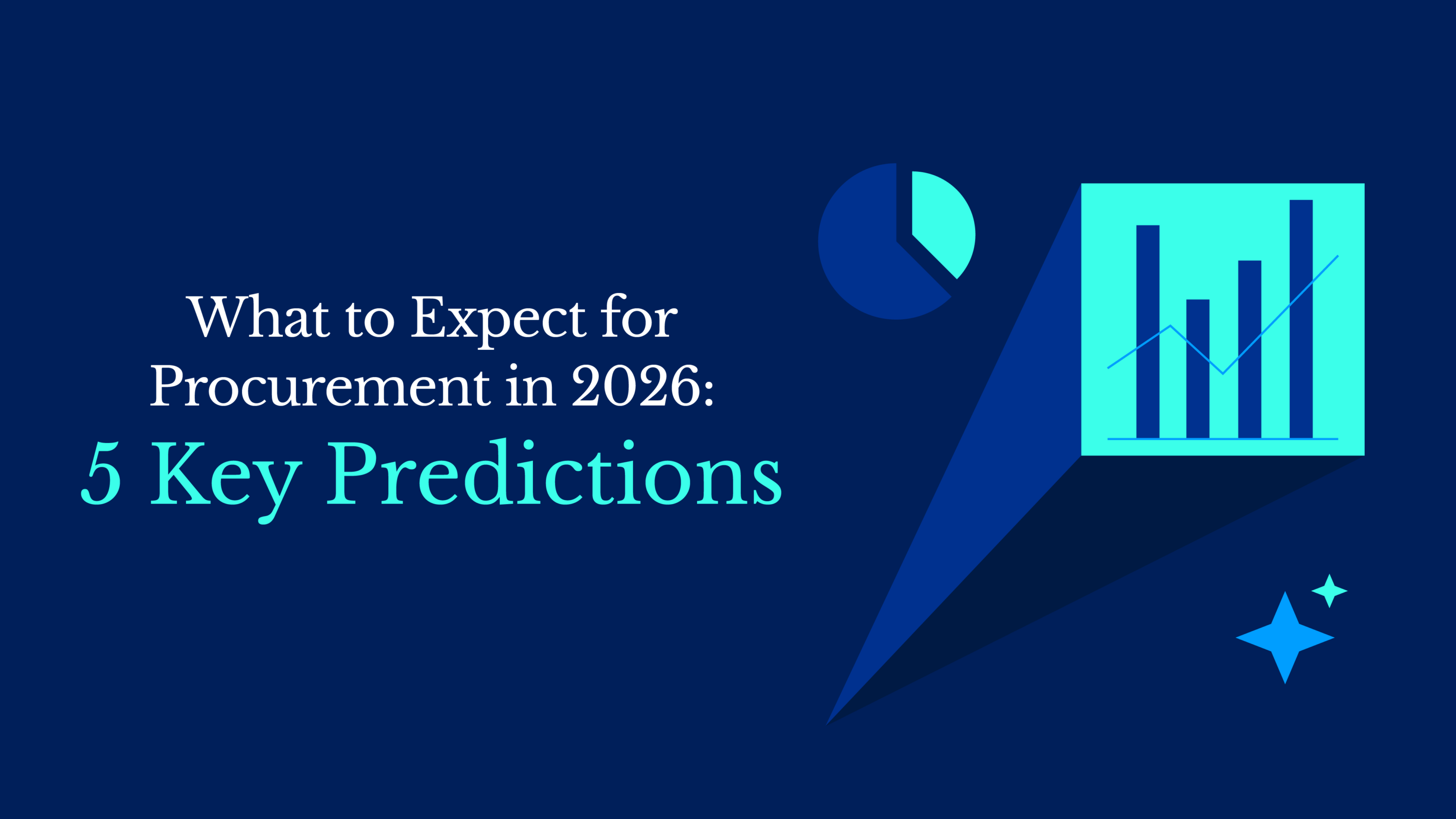 What to Expect for Procurement in 2026:
5 Key Predictions